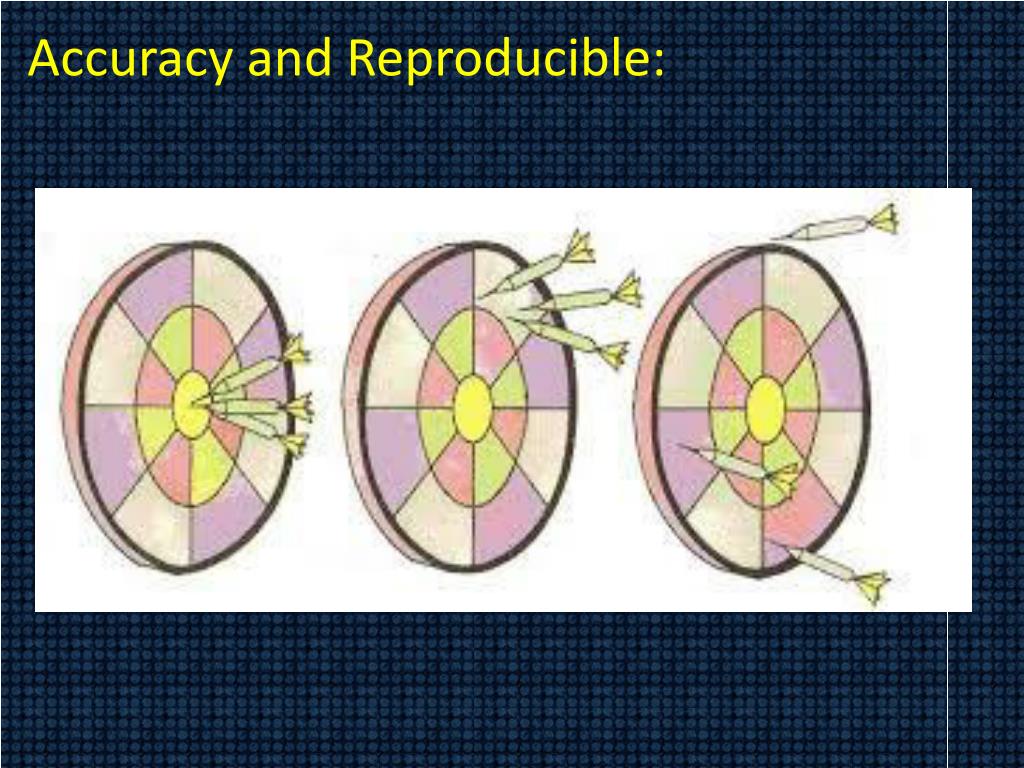 Accuracy and Reproducible: